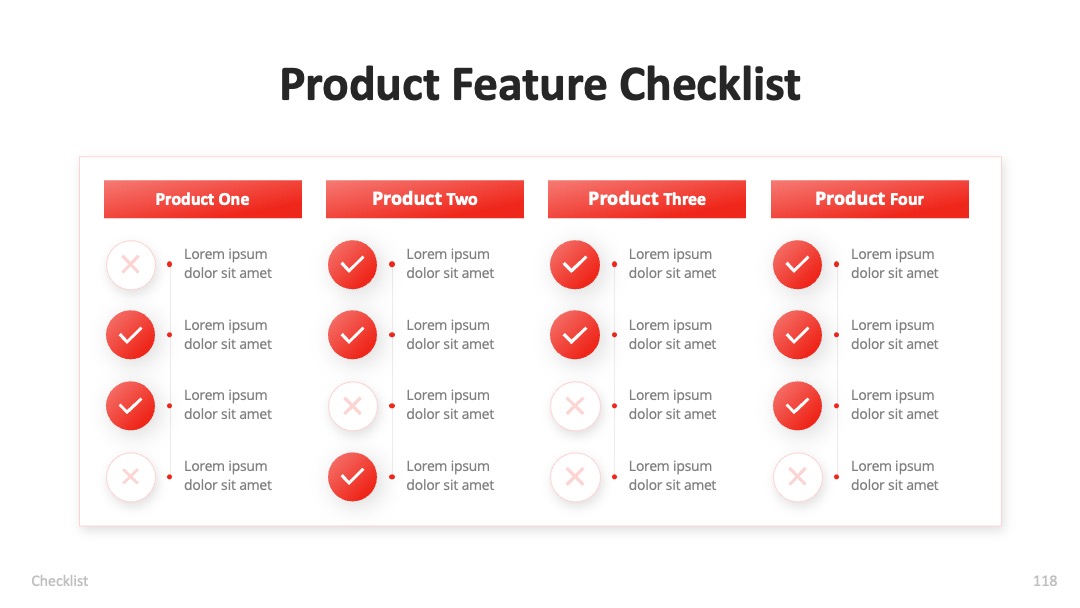 Product Feature Checklist

Product One

Lorem ipsum dolor sit amet

Lorem ipsum dolor sit amet

Lorem ipsum dolor sit amet

Lorem ipsum dolor sit amet

Product Two

Lorem ipsum dolor sit amet

Lorem ipsum dolor sit amet

Lorem ipsum dolor sit amet

Lorem ipsum dolor sit amet

Product Three

Lorem ipsum dolor sit amet

Lorem ipsum dolor sit amet

Lorem ipsum dolor sit amet

Lorem ipsum dolor sit amet

Product Four

Lorem ipsum dolor sit amet

Lorem ipsum dolor sit amet

Lorem ipsum dolor sit amet

Lorem ipsum dolor sit amet

Checklist

118